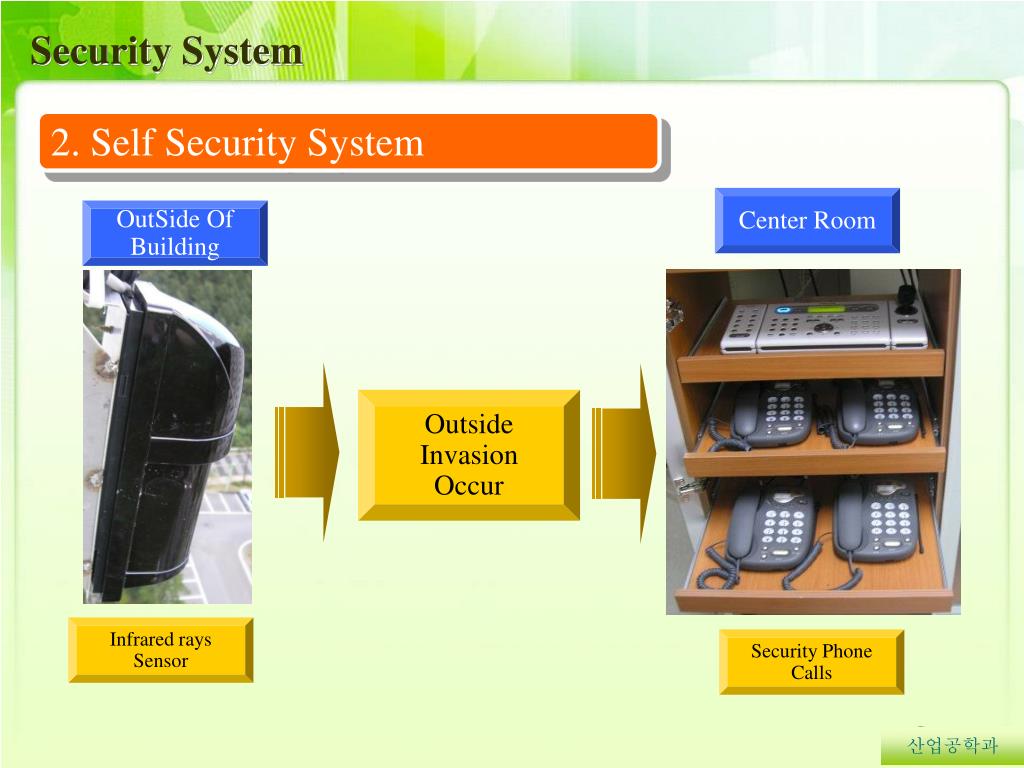 Security System

2. Self Security System

OutSide Of Building

Center Room

Outside Invasion Occur

Infrared rays Sensor

Security Phone Calls

산업공학과